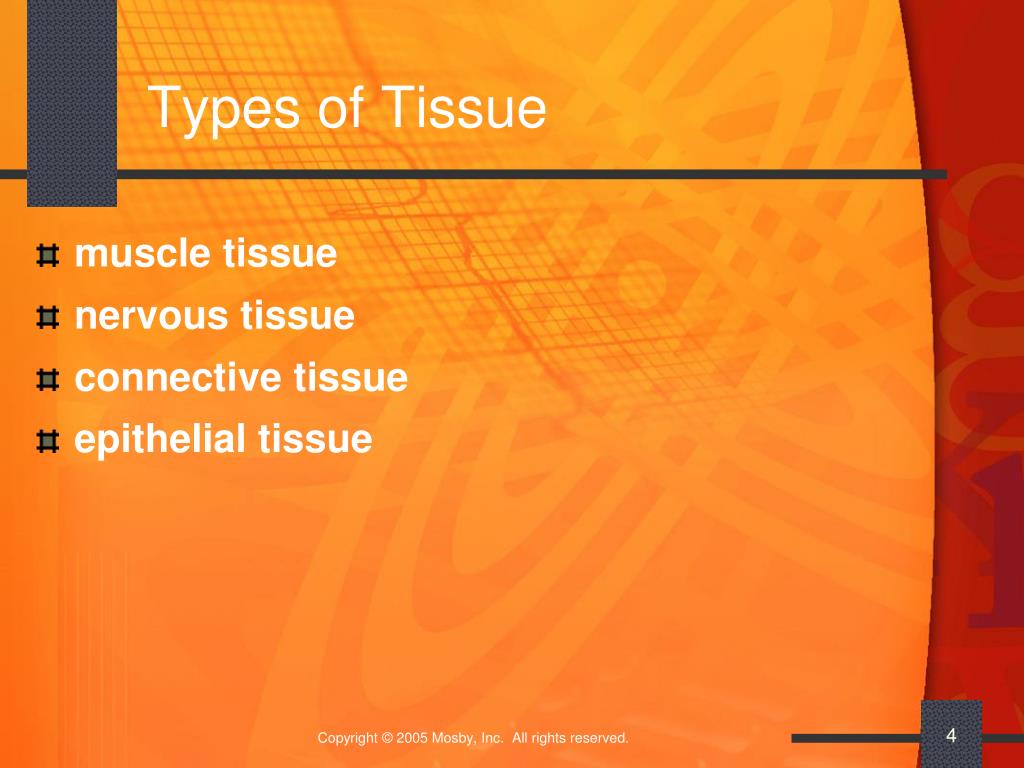 Types of Tissue

muscle tissue
nervous tissue
connective tissue
epithelial tissue

Copyright © 2005 Mosby, Inc. All rights reserved.

4